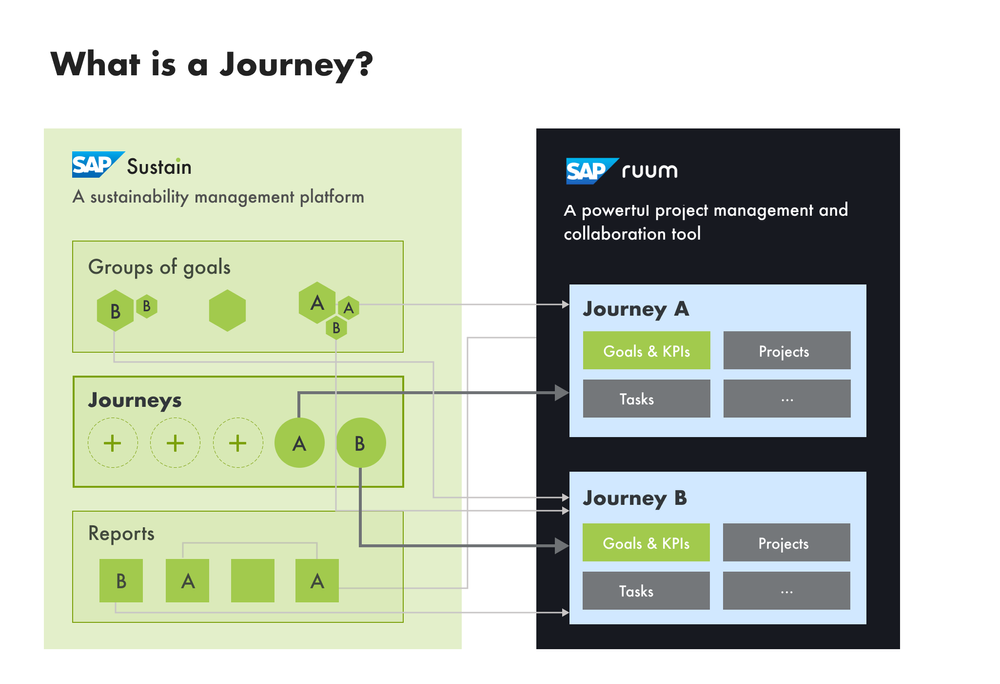 What is a Journey?

SAP Sustain
A sustainability management platform

Groups of goals
B B A A B

Journeys
+ + + A B

Reports
B A A

SAP ruum
A powerful project management and collaboration tool

Journey A
Goals & KPIs
Projects
Tasks
...

Journey B
Goals & KPIs
Projects
Tasks
...